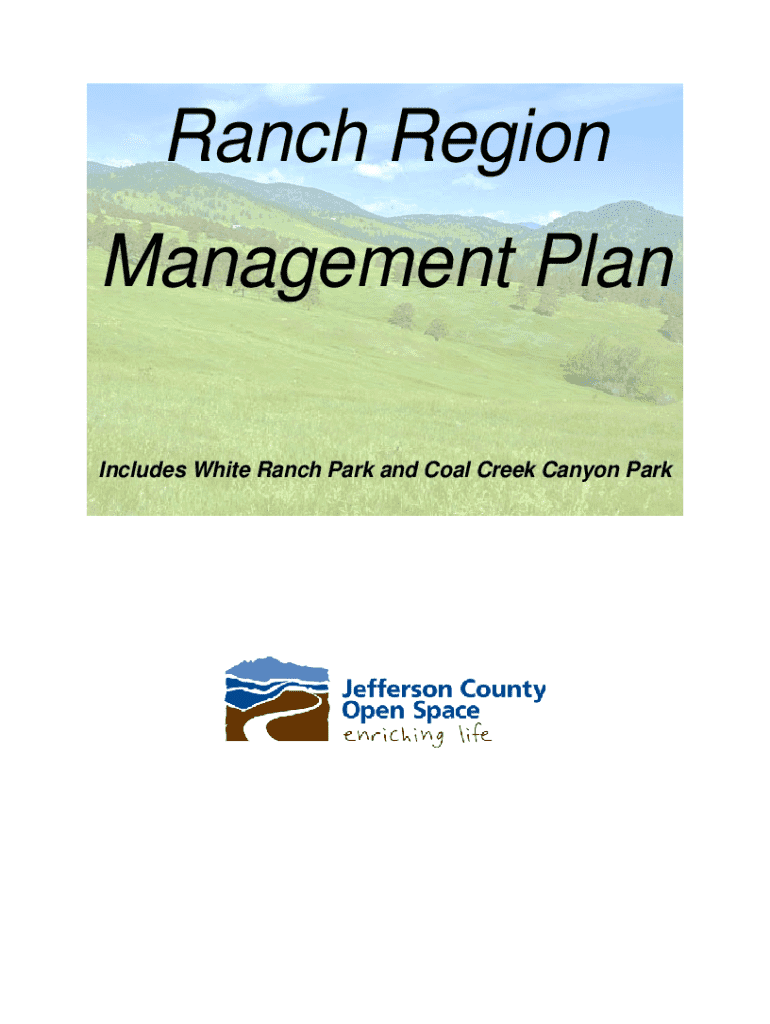 Ranch Region

Management Plan

Includes White Ranch Park and Coal Creek Canyon Park

Jefferson County
Open Space
enriching life